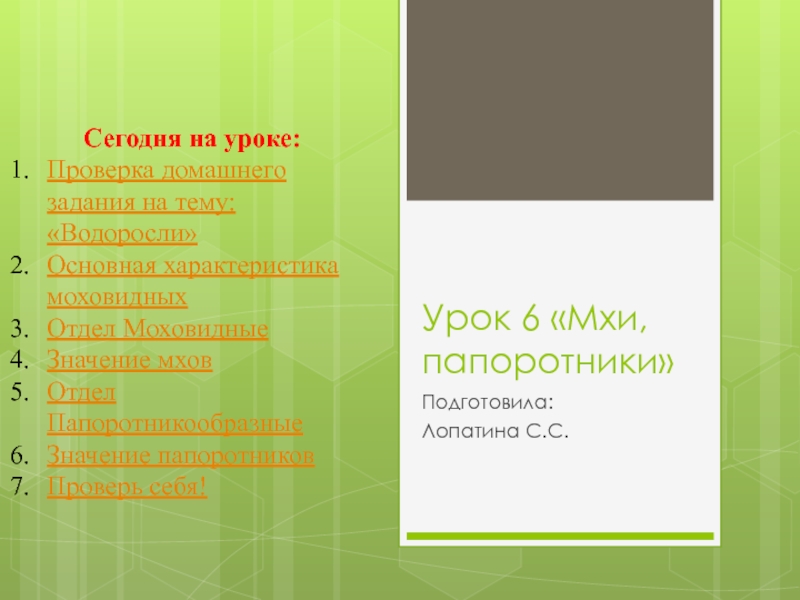 Сегодня на уроке:

1. Проверка домашнего задания на тему: «Водоросли»
2. Основная характеристика моховидных
3. Отдел Моховидные
4. Значение мхов
5. Отдел Папоротникообразные
6. Значение папоротников
7. Проверь себя!

Урок 6 «Мхи, папоротники»

Подготовила:
Лопатина С.С.